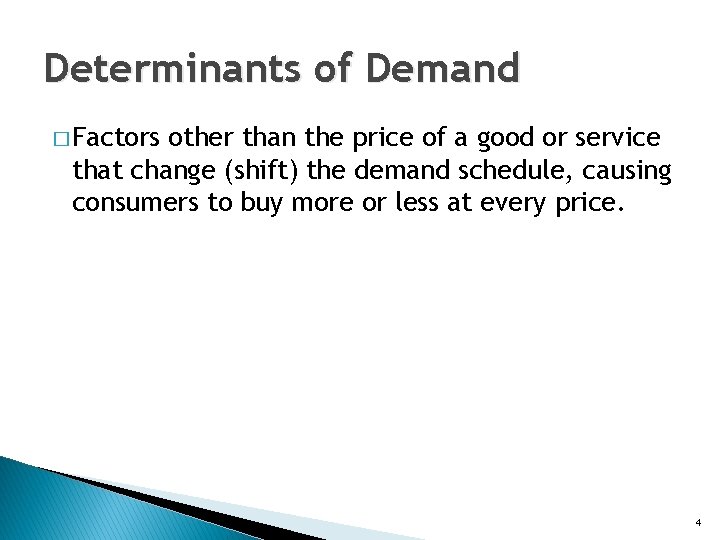 Determinants of Demand

□ Factors other than the price of a good or service that change (shift) the demand schedule, causing consumers to buy more or less at every price.

4